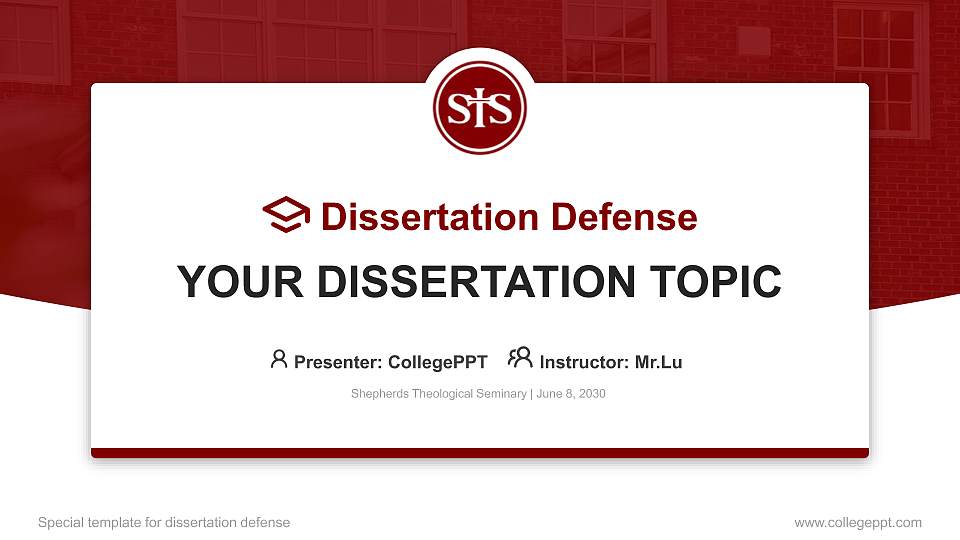 STS

Dissertation Defense

YOUR DISSERTATION TOPIC

Presenter: CollegePPT Instructor: Mr.Lu

Shepherds Theological Seminary | June 8, 2030

Special template for dissertation defense

www.collegeppt.com